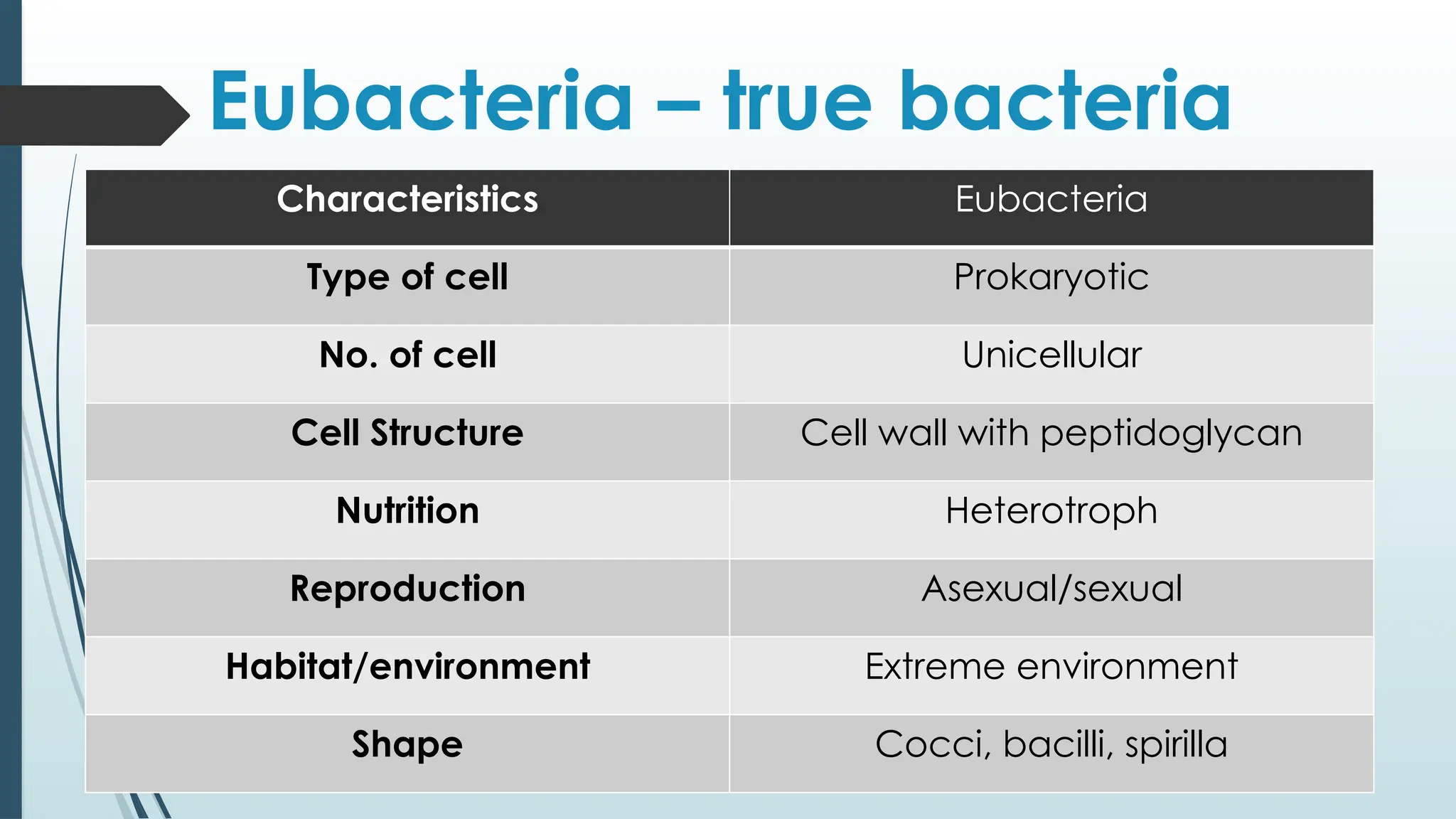 Eubacteria – true bacteria

| Characteristics | Eubacteria |
|---|---|
| Type of cell | Prokaryotic |
| No. of cell | Unicellular |
| Cell Structure | Cell wall with peptidoglycan |
| Nutrition | Heterotroph |
| Reproduction | Asexual/sexual |
| Habitat/environment | Extreme environment |
| Shape | Cocci, bacilli, spirilla |